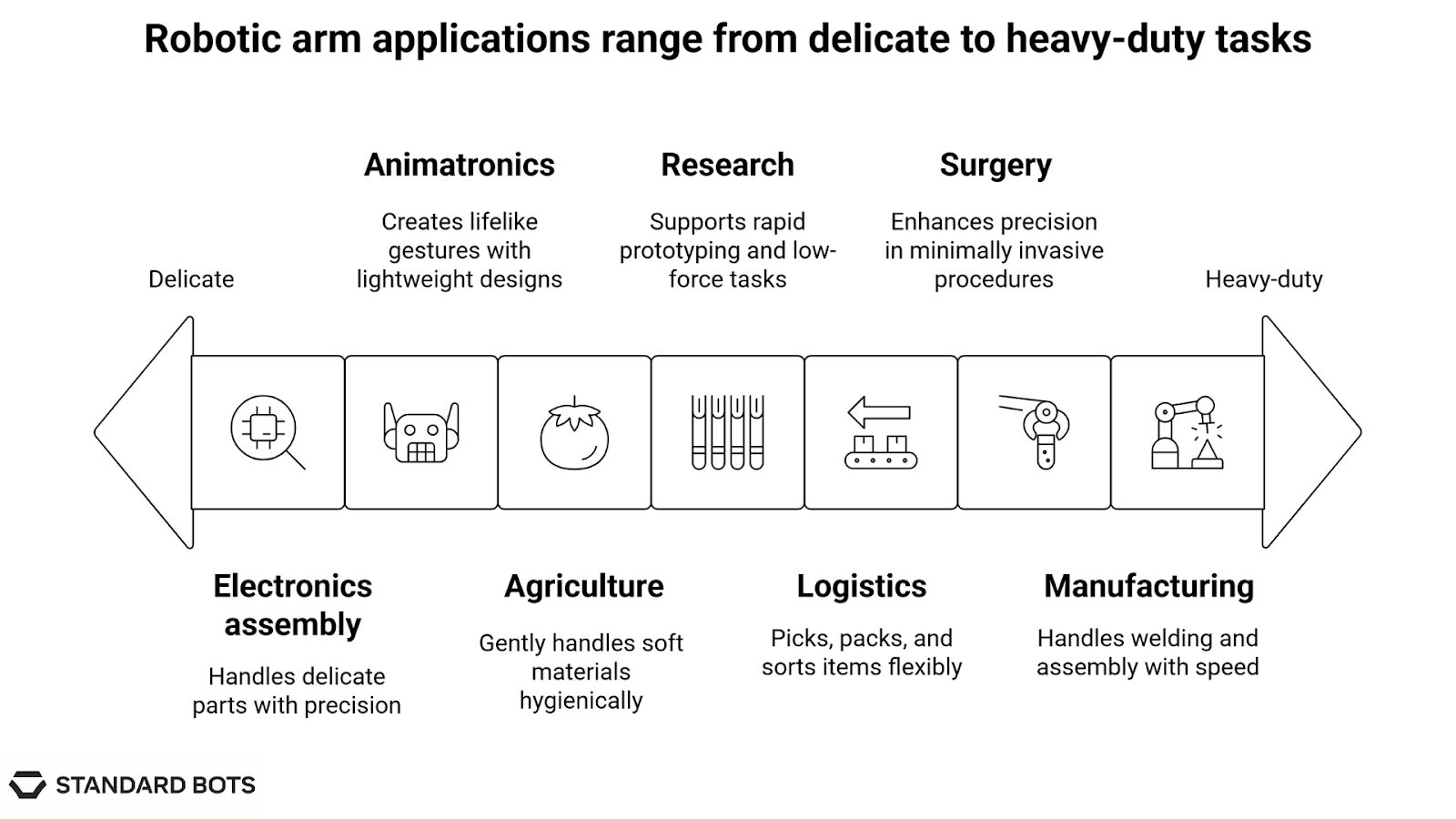 Robotic arm applications range from delicate to heavy-duty tasks

Delicate

Animatronics

Creates lifelike gestures with lightweight designs

Research

Supports rapid prototyping and low-force tasks

Surgery

Enhances precision in minimally invasive procedures

Heavy-duty

Electronics assembly

Handles delicate parts with precision

Agriculture

Gently handles soft materials hygienically

Logistics

Picks, packs, and sorts items flexibly

Manufacturing

Handles welding and assembly with speed

STANDARD BOTS